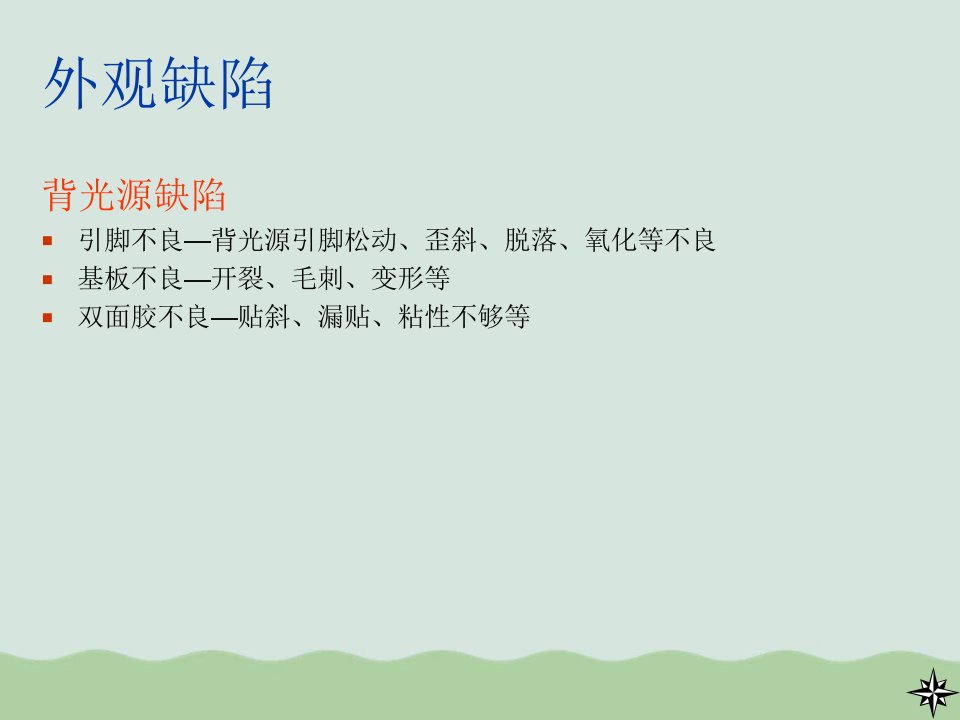 外观缺陷

背光源缺陷

- 引脚不良—背光源引脚松动、歪斜、脱落、氧化等不良
- 基板不良—开裂、毛刺、变形等
- 双面胶不良—贴斜、漏贴、粘性不够等